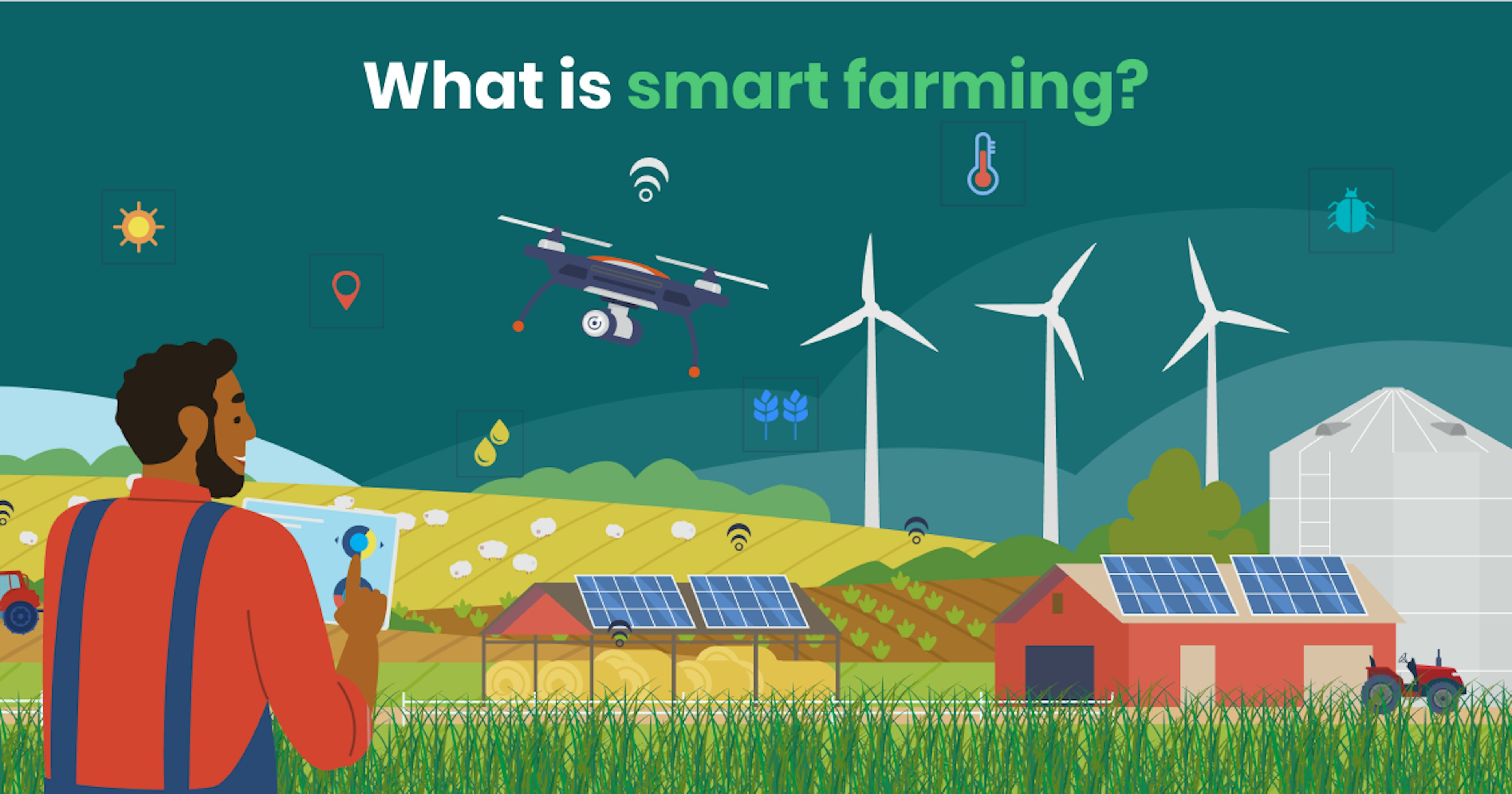 What is smart farming?